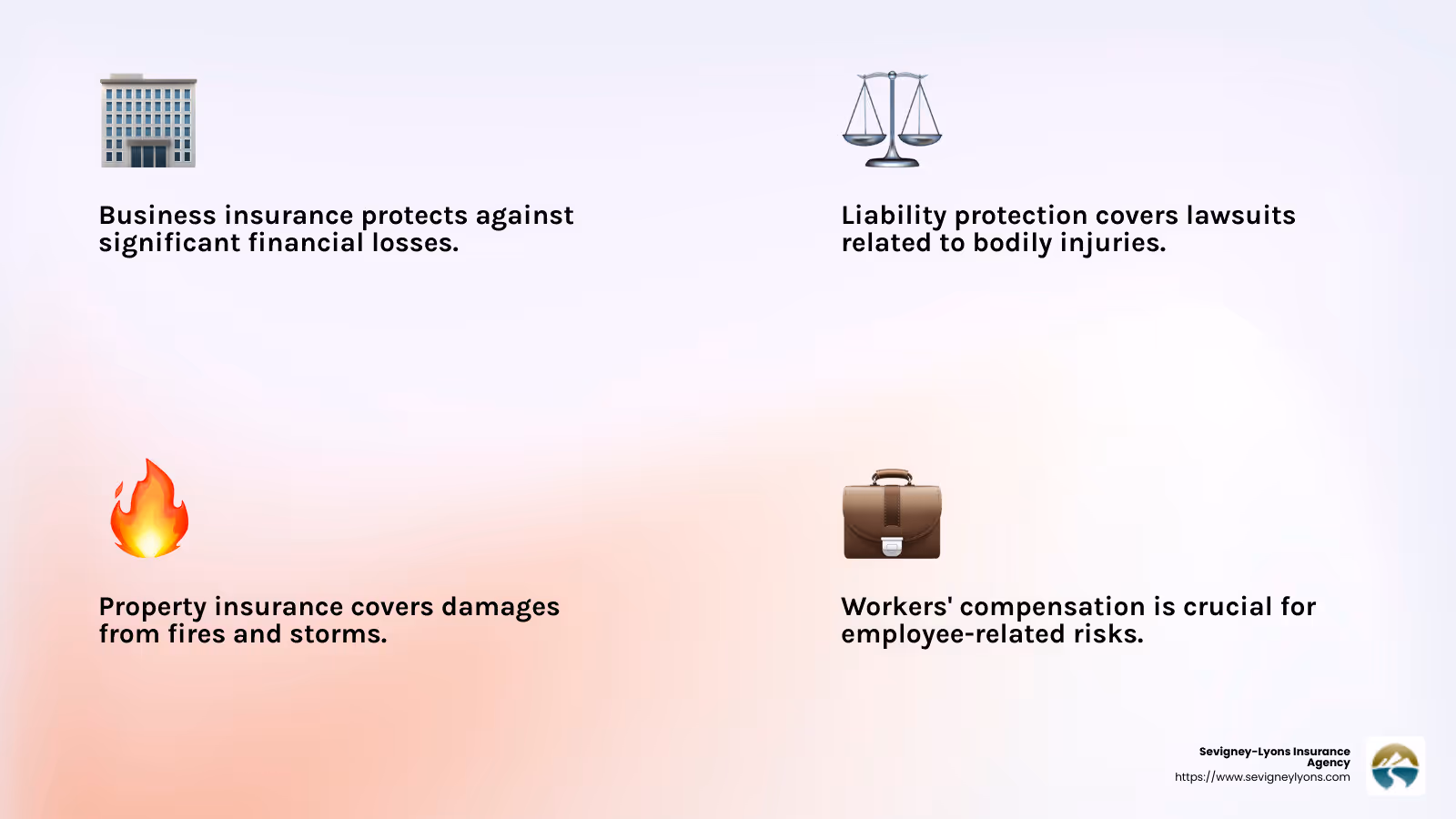 Business insurance protects against significant financial losses.

Liability protection covers lawsuits related to bodily injuries.

Property insurance covers damages from fires and storms.

Workers' compensation is crucial for employee-related risks.

Sevigney-Lyons Insurance Agency
https://www.sevigneylyons.com